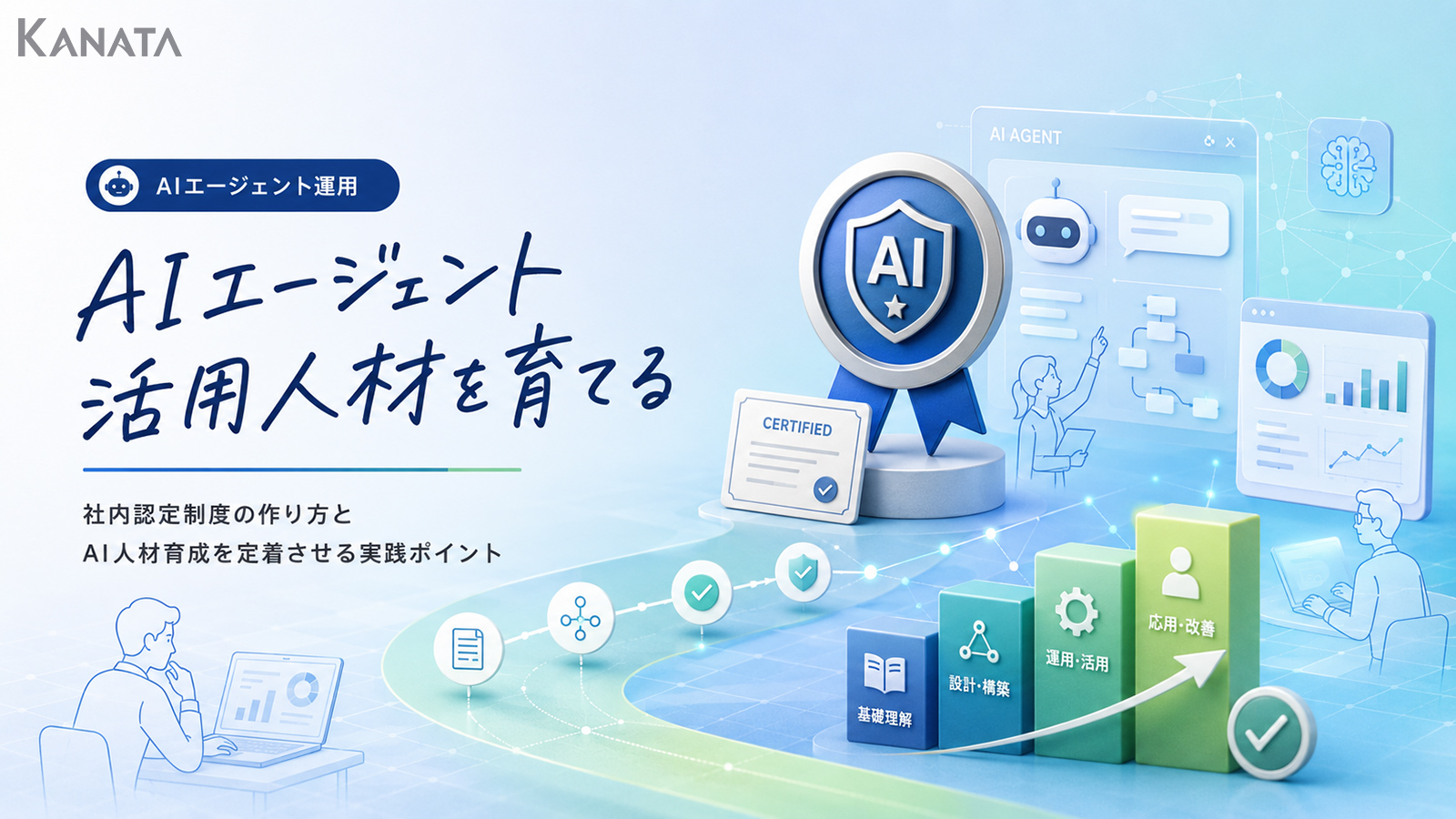 KANATA

AIエージェント運用

AIエージェント
活用人材を育てる

社内認定制度の作り方と
AI人材育成を定着させる実践ポイント

AI AGENT

AI

CERTIFIED

基礎理解

設計・構築

運用・活用

応用・改善